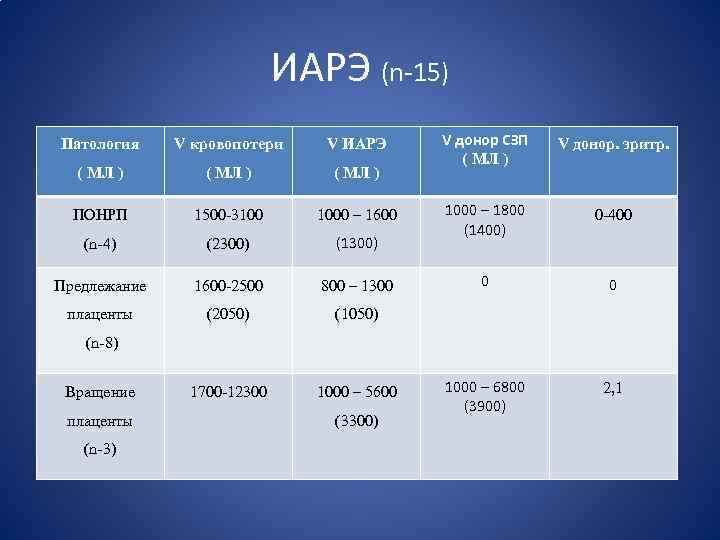 ИАРЭ (n-15)

| Патология ( МЛ ) | V кровопотери ( МЛ ) | V ИАРЭ ( МЛ ) | V донор СЗП ( МЛ ) | V донор. эритр. |
|---|---|---|---|---|
| ПОНРП (n-4) | 1500-3100 (2300) | 1000 – 1600 (1300) | 1000 – 1800 (1400) | 0-400 |
| Предлежание плаценты (n-8) | 1600-2500 (2050) | 800 – 1300 (1050) | 0 | 0 |
| Вращение плаценты (n-3) | 1700-12300 | 1000 – 5600 (3300) | 1000 – 6800 (3900) | 2,1 |